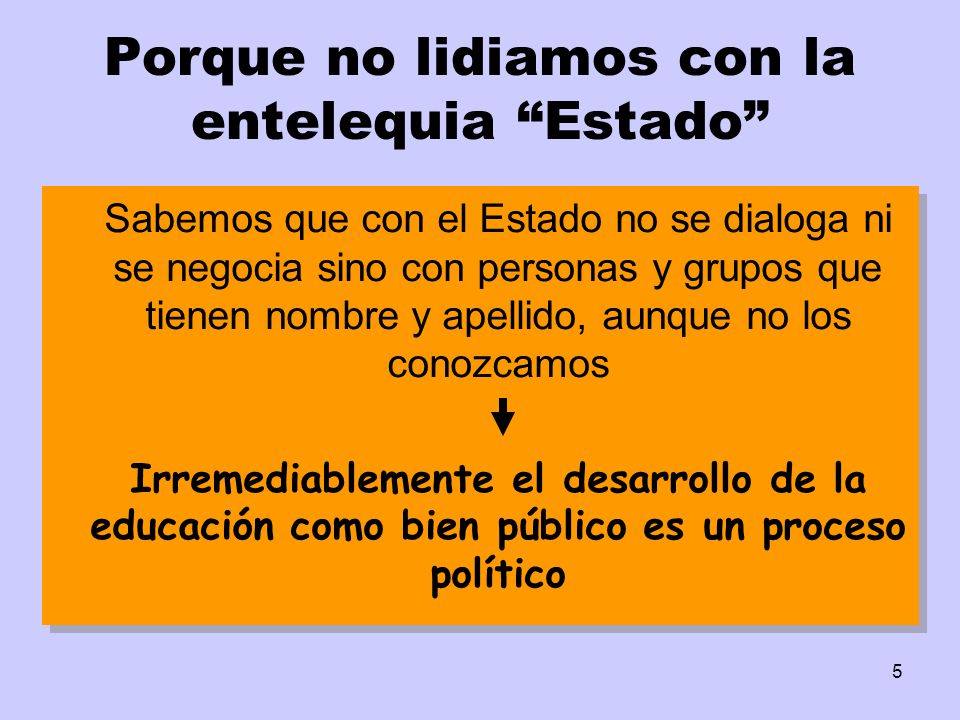 Porque no lidiamos con la entelequia “Estado”

Sabemos que con el Estado no se dialoga ni se negocia sino con personas y grupos que tienen nombre y apellido, aunque no los conozcamos

Irremediablemente el desarrollo de la educación como bien público es un proceso político

5